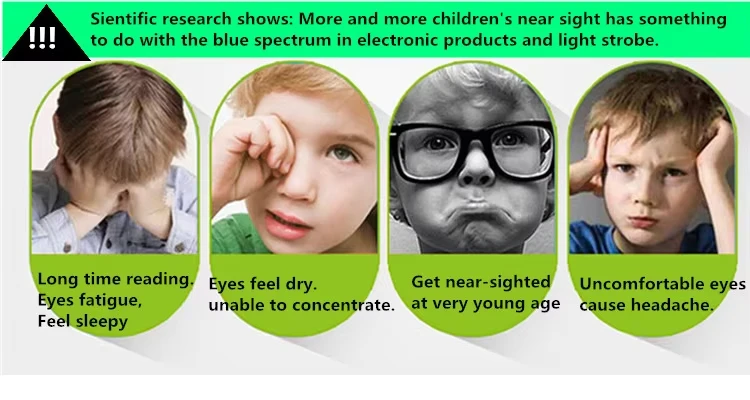 !!!

Sientific research shows: More and more children's near sight has something to do with the blue spectrum in electronic products and light strobe.

Long time reading. Eyes fatigue, Feel sleepy

Eyes feel dry. unable to concentrate.

Get near-sighted at very young age

Uncomfortable eyes cause headache.